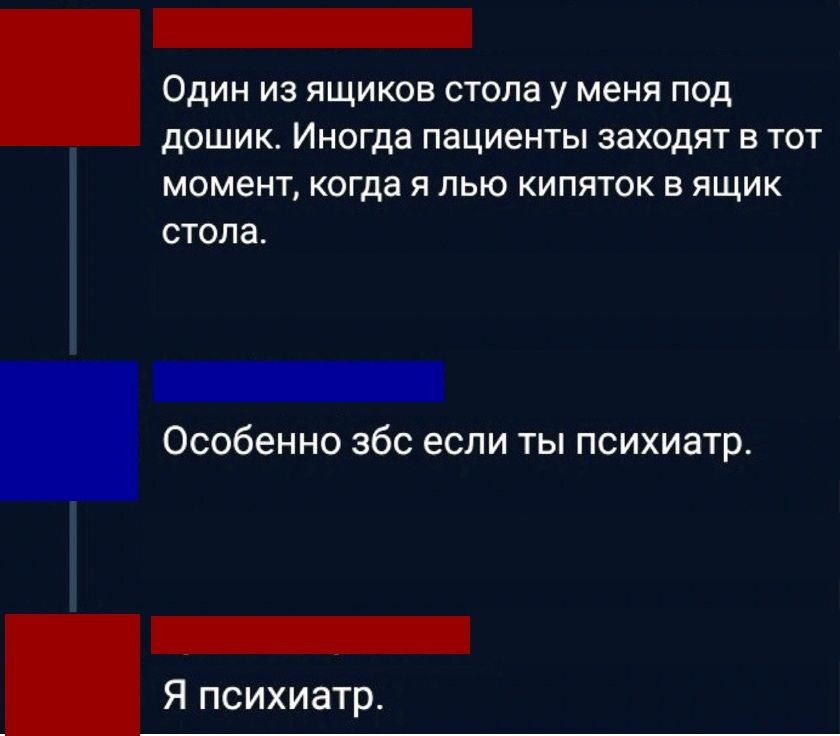 Один из ящиков стола у меня под дошик. Иногда пациенты заходят в тот момент, когда я лью кипяток в ящик стола.

Особенно збс если ты психиатр.

Я психиатр.